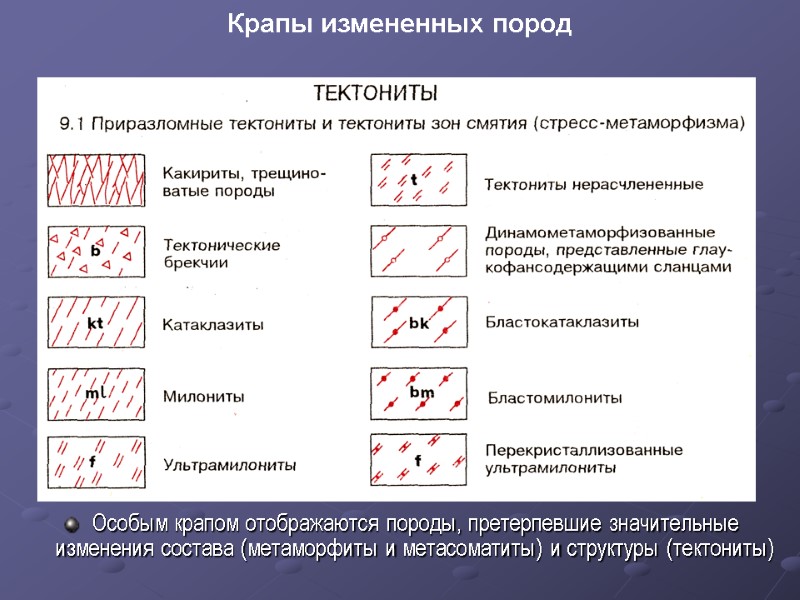 Крапы измененных пород

ТЕКТОНИТЫ

9.1 Приразломные тектониты и тектониты зон смятия (стресс-метаморфизма)

Какириты, трещиноватые породы

b

Тектонические брекчии

kt

Катаклазиты

ml

Милониты

f

Ультрамилониты

t

Тектониты нерасчлененные

Динамометаморфизованные породы, представленные глаукофансодержащими сланцами

bk

Бластокатаклазиты

bm

Бластомилониты

f

Перекристаллизованные ультрамилониты

Особым крапом отображаются породы, претерпевшие значительные изменения состава (метаморфиты и метасоматиты) и структуры (тектониты)